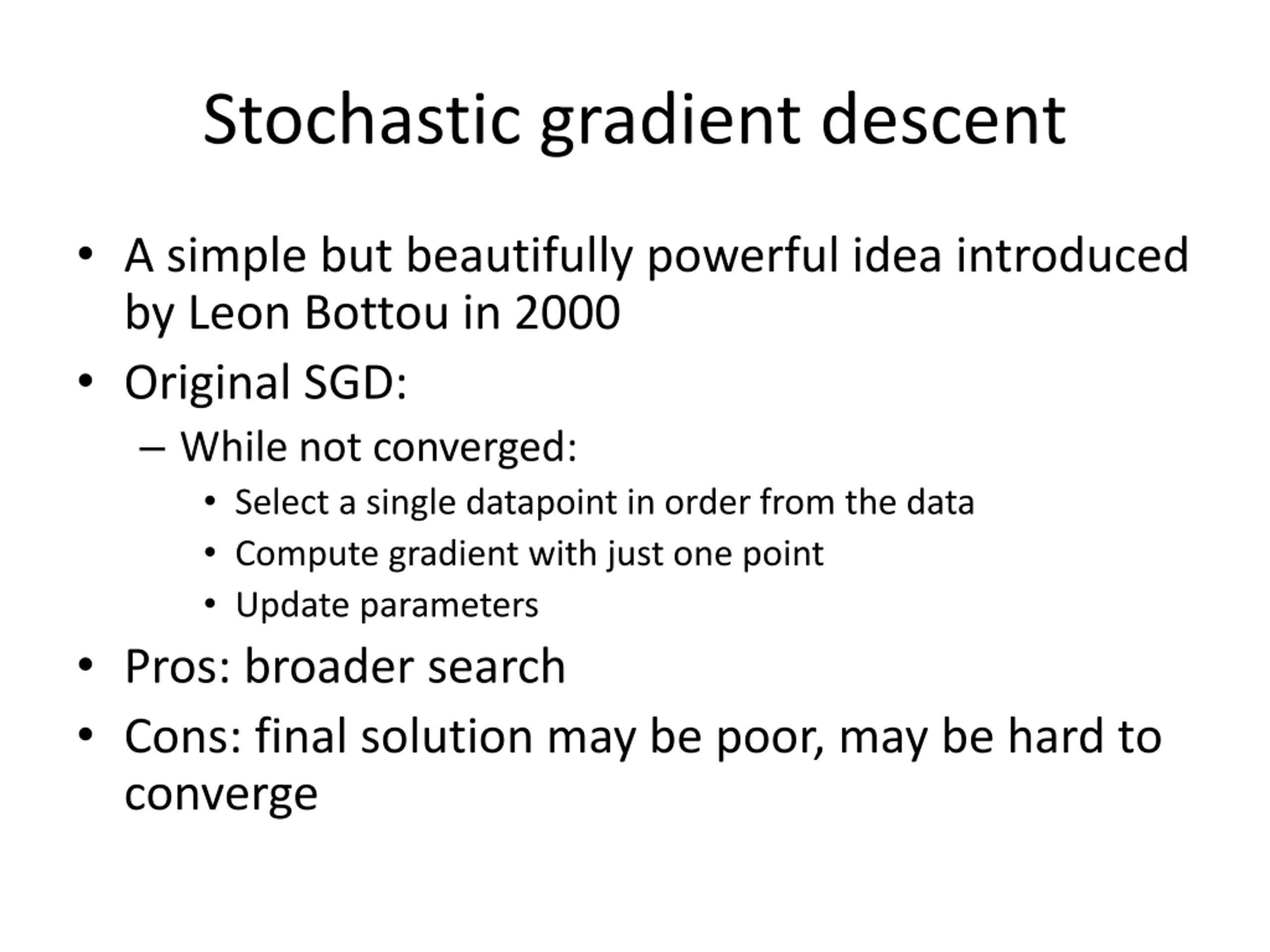 Stochastic gradient descent

• A simple but beautifully powerful idea introduced by Leon Bottou in 2000
• Original SGD:
– While not converged:
• Select a single datapoint in order from the data
• Compute gradient with just one point
• Update parameters
• Pros: broader search
• Cons: final solution may be poor, may be hard to converge